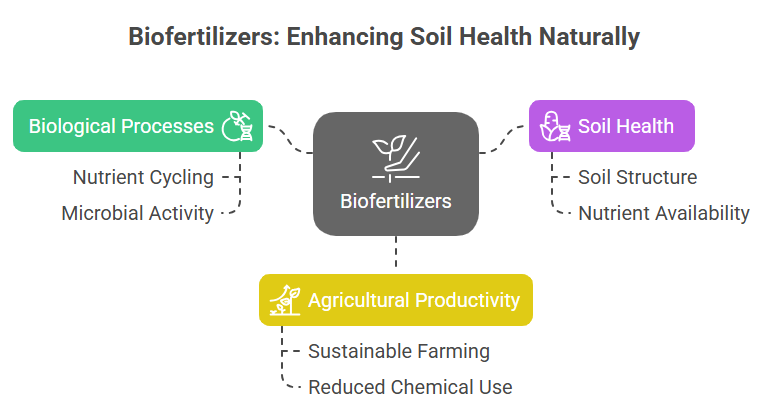 Biofertilizers: Enhancing Soil Health Naturally

Biological Processes

Nutrient Cycling

Microbial Activity

Biofertilizers

Soil Health

Soil Structure

Nutrient Availability

Agricultural Productivity

Sustainable Farming

Reduced Chemical Use